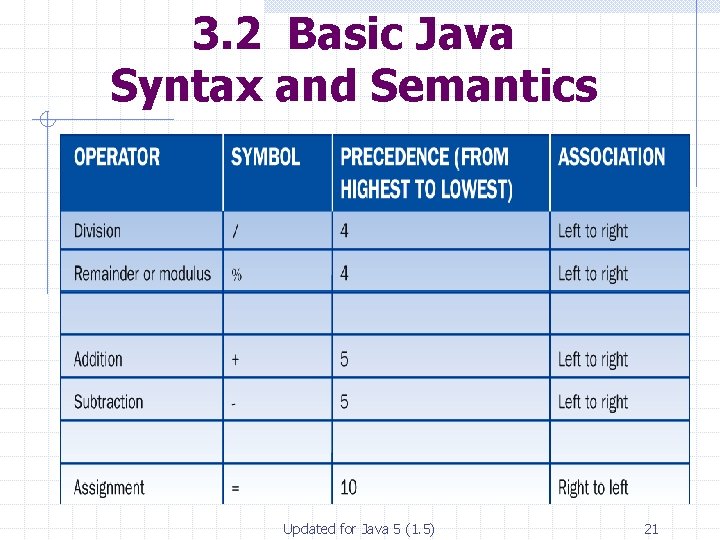 3.2 Basic Java Syntax and Semantics

| OPERATOR | SYMBOL | PRECEDENCE (FROM HIGHEST TO LOWEST) | ASSOCIATION |
|---|---|---|---|
| Division | / | 4 | Left to right |
| Remainder or modulus | % | 4 | Left to right |
| | | | |
| Addition | + | 5 | Left to right |
| Subtraction | - | 5 | Left to right |
| | | | |
| Assignment | = | 10 | Right to left |

Updated for Java 5 (1.5)

21